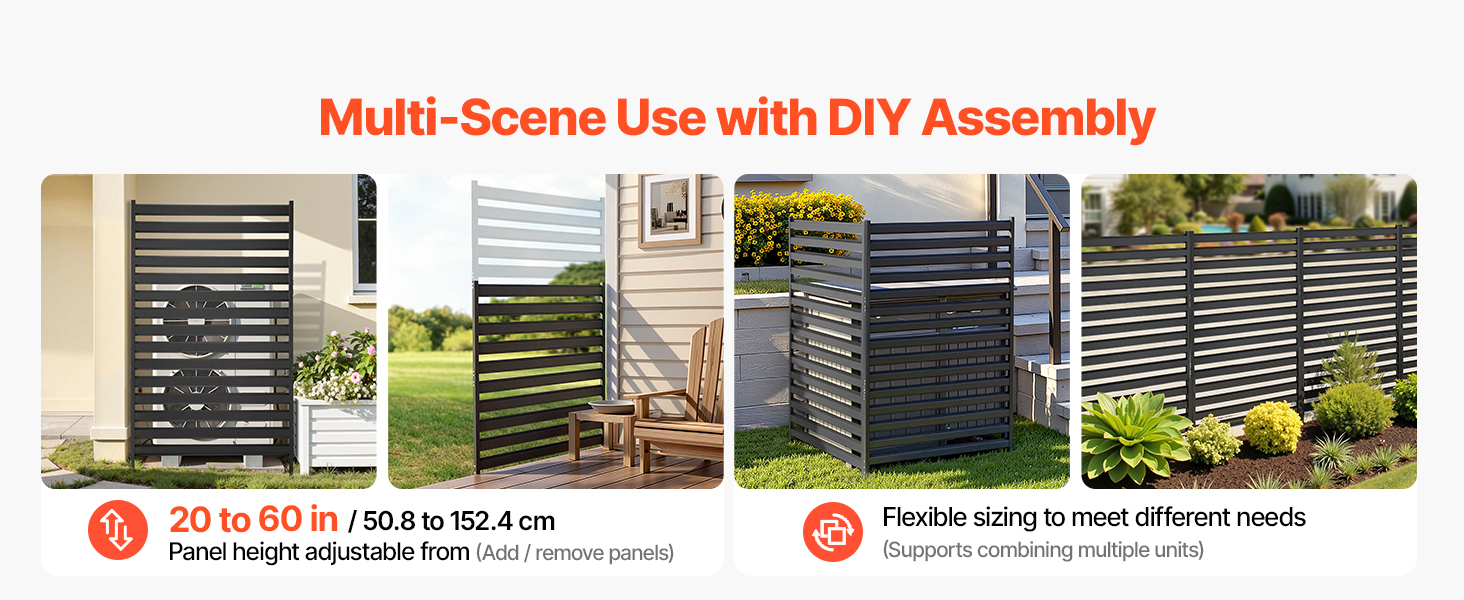 Multi-Scene Use with DIY Assembly

20 to 60 in / 50.8 to 152.4 cm
Panel height adjustable from (Add / remove panels)

Flexible sizing to meet different needs
(Supports combining multiple units)